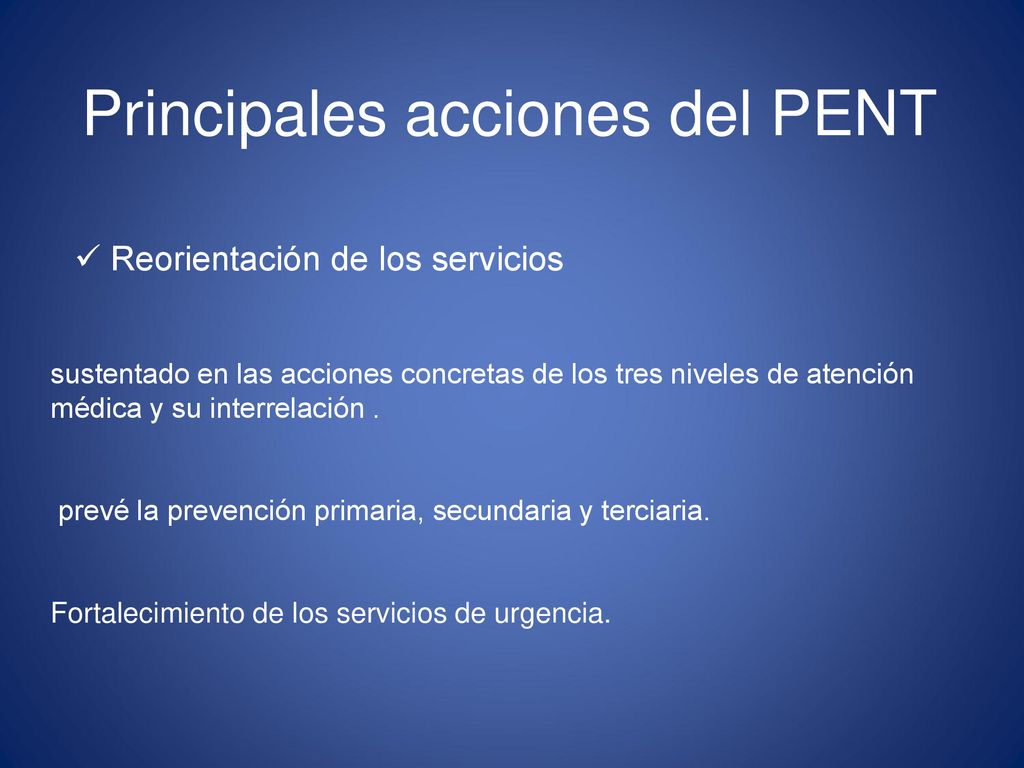 Principales acciones del PENT

✓ Reorientación de los servicios

sustentado en las acciones concretas de los tres niveles de atención médica y su interrelación .

prevé la prevención primaria, secundaria y terciaria.

Fortalecimiento de los servicios de urgencia.